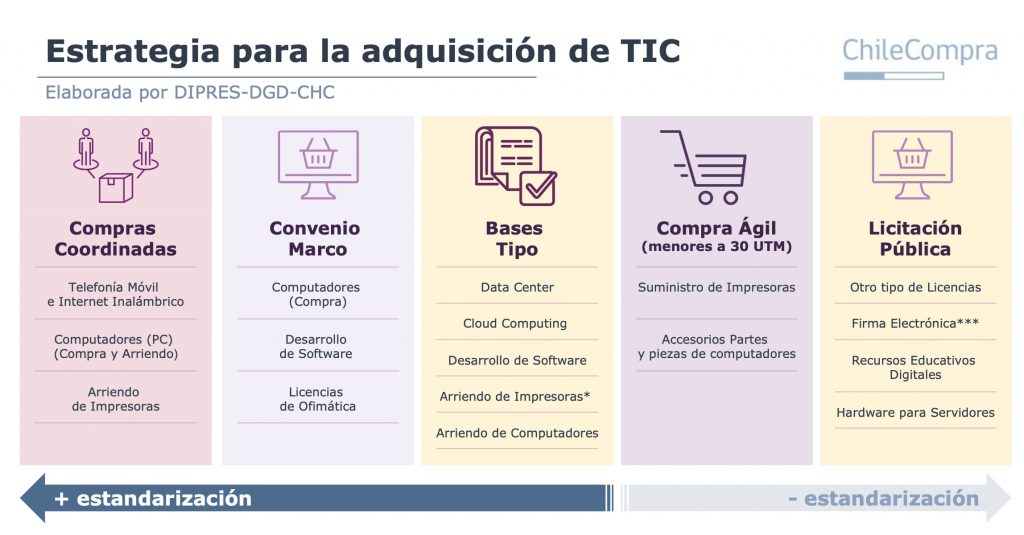 Estrategia para la adquisición de TIC

ChileCompra

Elaborada por DIPRES-DGD-CHC

Compras Coordinadas

Telefonía Móvil e Internet Inalámbrico

Computadores (PC) (Compra y Arriendo)

Arriendo de Impresoras

Convenio Marco

Computadores (Compra)

Desarrollo de Software

Licencias de Ofimática

Bases Tipo

Data Center

Cloud Computing

Desarrollo de Software

Arriendo de Impresoras*

Arriendo de Computadores

Compra Ágil
(menores a 30 UTM)

Suministro de Impresoras

Accesorios Partes y piezas de computadores

Licitación Pública

Otro tipo de Licencias

Firma Electrónica***

Recursos Educativos Digitales

Hardware para Servidores

+ estandarización

- estandarización